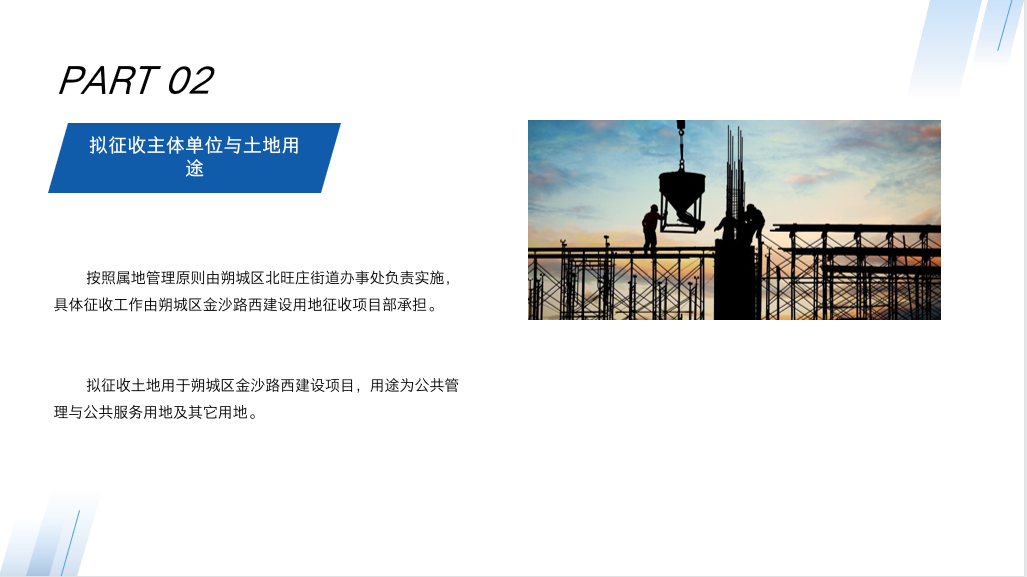 PART 02

拟征收主体单位与土地用途

按照属地管理原则由朔城区北旺庄街道办事处负责实施，具体征收工作由朔城区金沙路西建设用地征收项目部承担。

拟征收土地用于朔城区金沙路西建设项目，用途为公共管理与公共服务用地及其它用地。